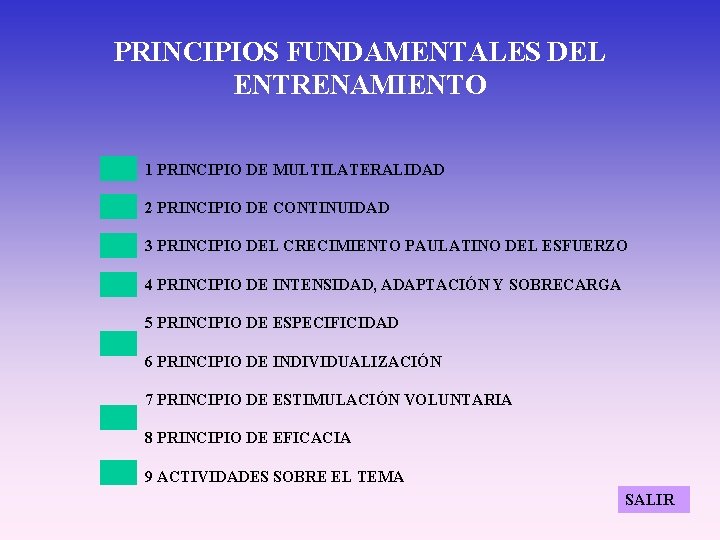 PRINCIPIOS FUNDAMENTALES DEL ENTRENAMIENTO

1 PRINCIPIO DE MULTILATERALIDAD

2 PRINCIPIO DE CONTINUIDAD

3 PRINCIPIO DEL CRECIMIENTO PAULATINO DEL ESFUERZO

4 PRINCIPIO DE INTENSIDAD, ADAPTACIÓN Y SOBRECARGA

5 PRINCIPIO DE ESPECIFICIDAD

6 PRINCIPIO DE INDIVIDUALIZACIÓN

7 PRINCIPIO DE ESTIMULACIÓN VOLUNTARIA

8 PRINCIPIO DE EFICACIA

9 ACTIVIDADES SOBRE EL TEMA

SALIR